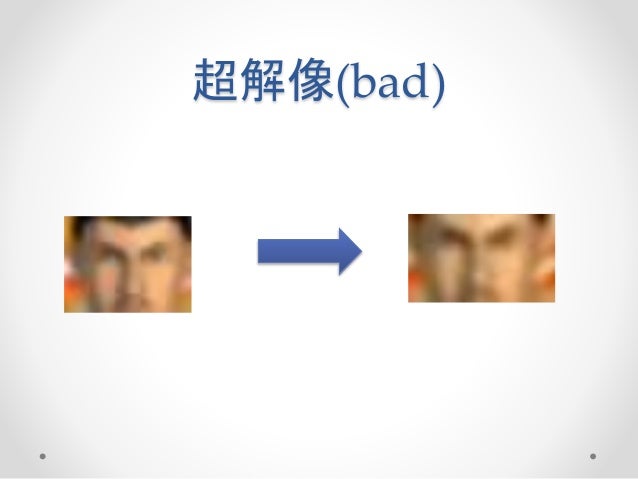 超解像(bad)